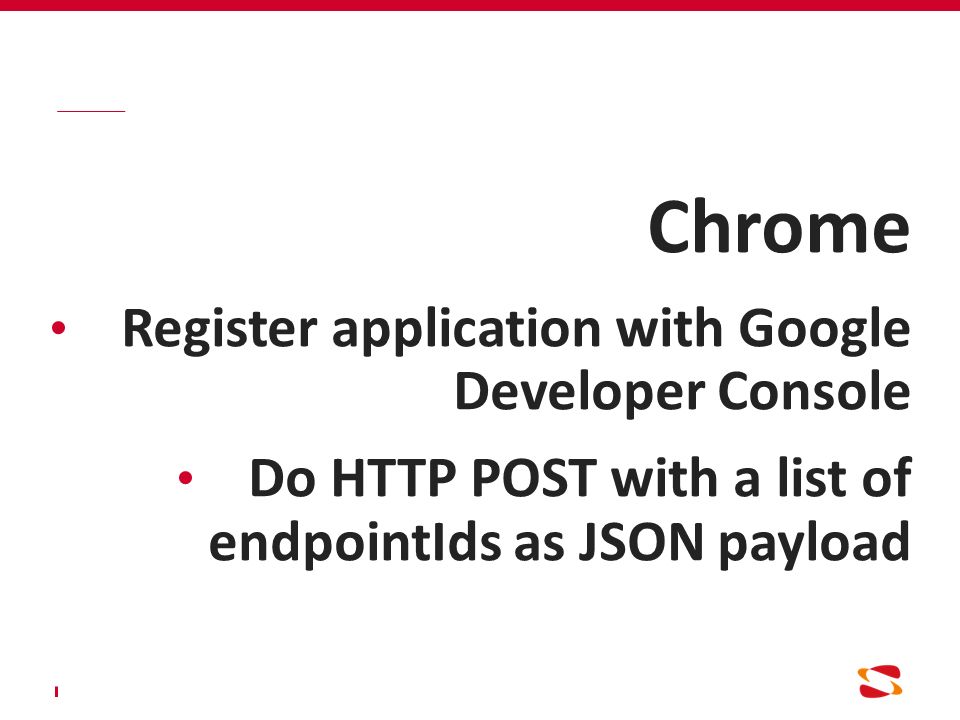 Chrome

• Register application with Google Developer Console

• Do HTTP POST with a list of endpointIds as JSON payload